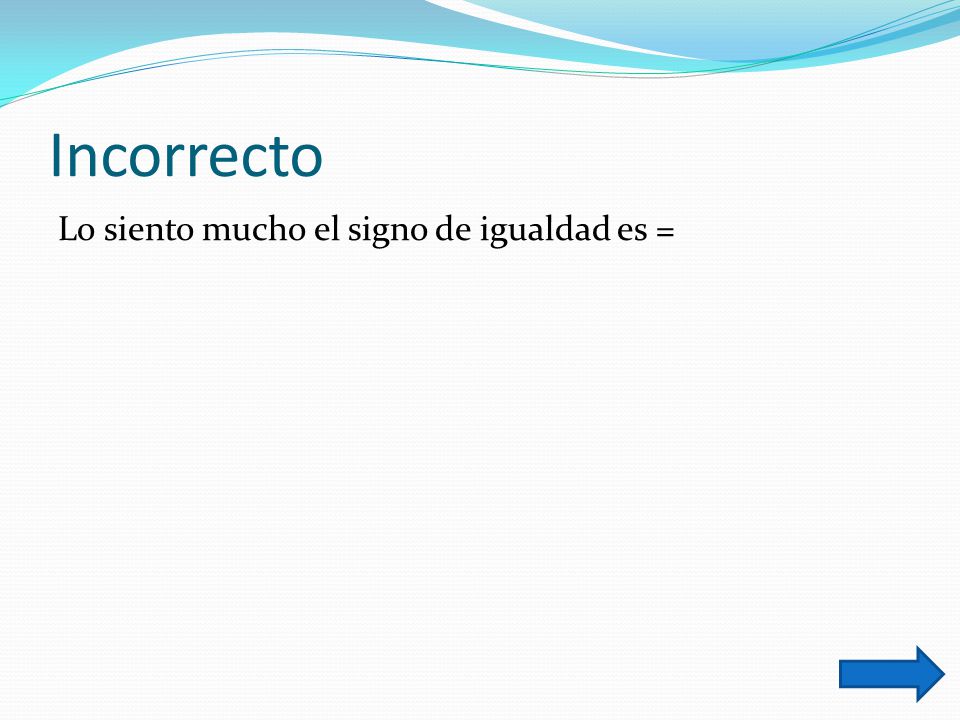 Incorrecto

Lo siento mucho el signo de igualdad es =